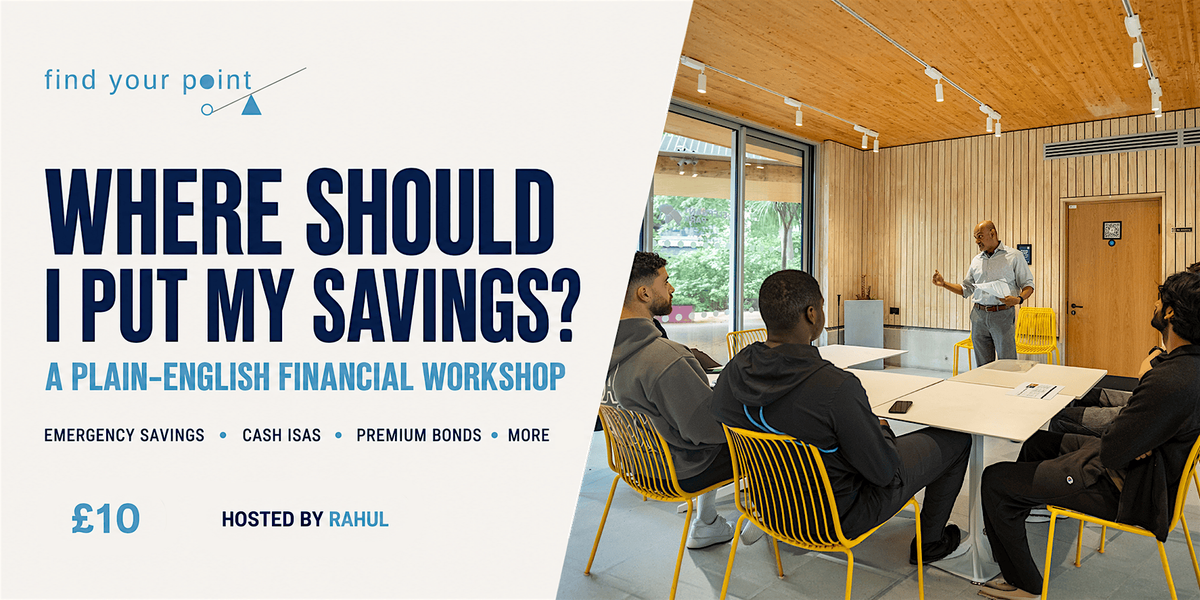 find your point

WHERE SHOULD I PUT MY SAVINGS?

A PLAIN-ENGLISH FINANCIAL WORKSHOP

EMERGENCY SAVINGS • CASH ISAS • PREMIUM BONDS • MORE

£10

HOSTED BY RAHUL